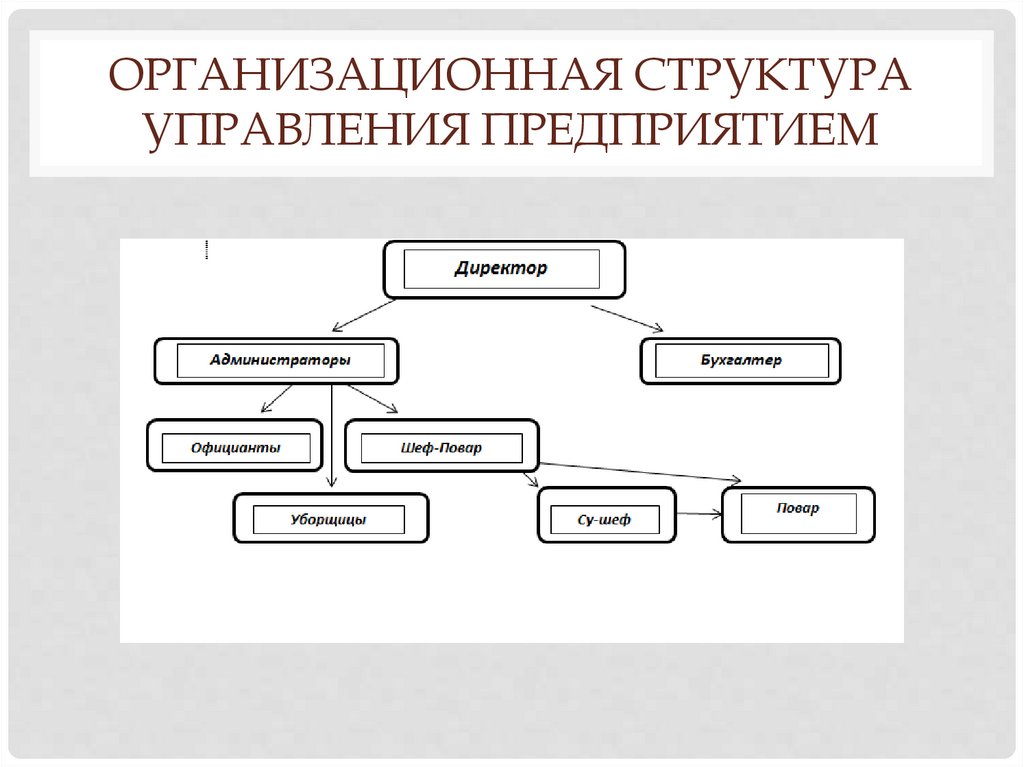 ОРГАНИЗАЦИОННАЯ СТРУКТУРА УПРАВЛЕНИЯ ПРЕДПРИЯТИЕМ

Директор

Администраторы

Бухгалтер

Официанты

Шеф-Повар

Уборщицы

Су-шеф

Повар